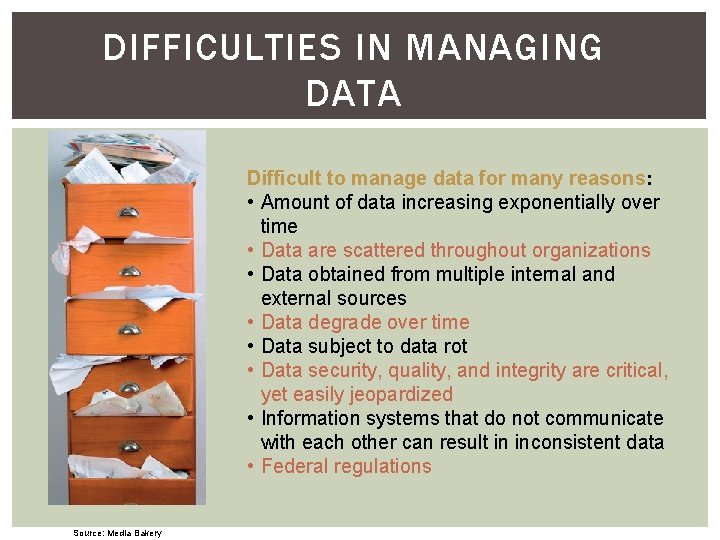 DIFFICULTIES IN MANAGING DATA

Difficult to manage data for many reasons:
• Amount of data increasing exponentially over time
• Data are scattered throughout organizations
• Data obtained from multiple internal and external sources
• Data degrade over time
• Data subject to data rot
• Data security, quality, and integrity are critical, yet easily jeopardized
• Information systems that do not communicate with each other can result in inconsistent data
• Federal regulations

Source: Media Bakery